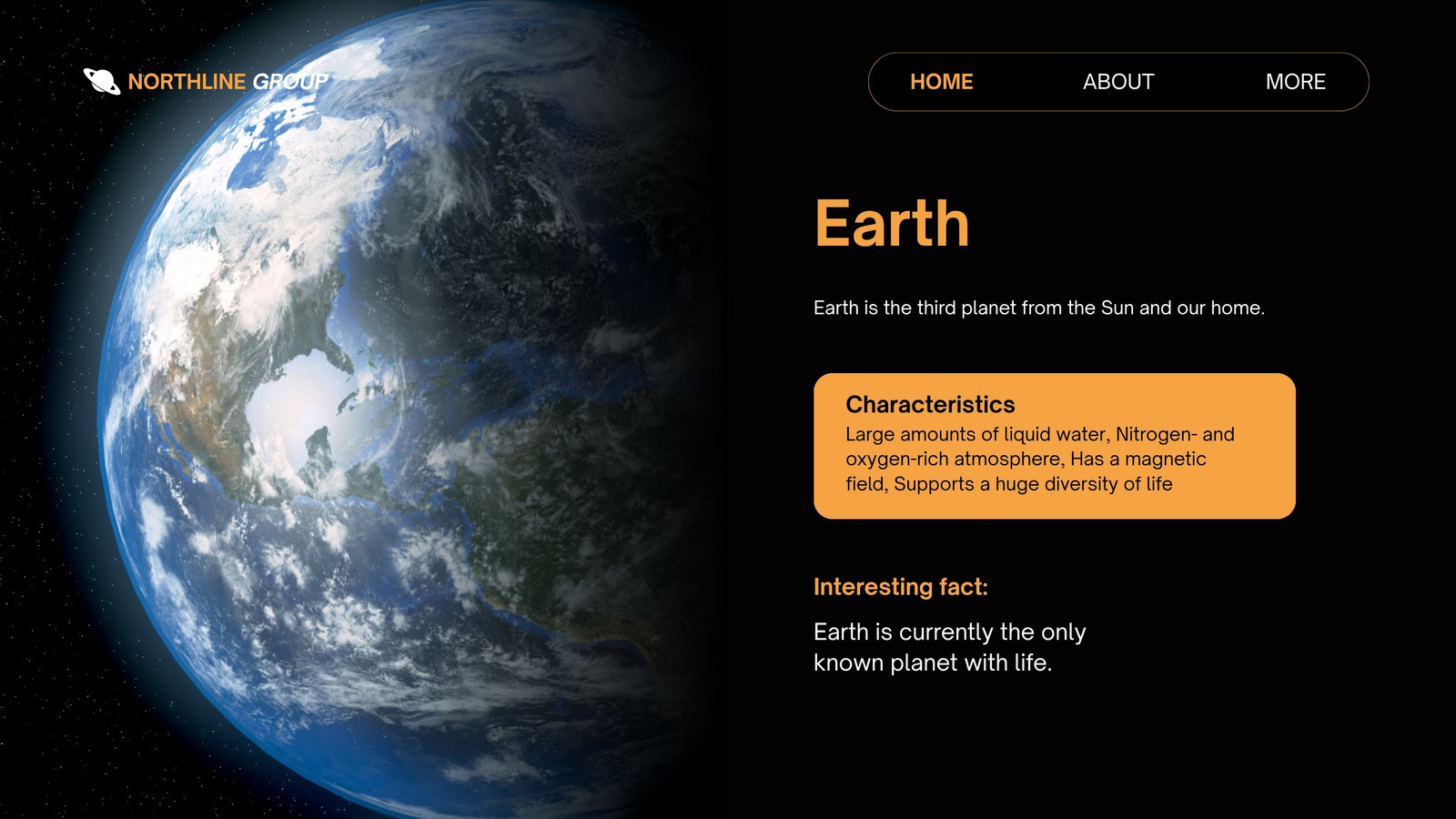 NORTHLINE GROUP

HOME ABOUT MORE

Earth

Earth is the third planet from the Sun and our home.

Characteristics
Large amounts of liquid water, Nitrogen- and oxygen-rich atmosphere, Has a magnetic field, Supports a huge diversity of life

Interesting fact:

Earth is currently the only known planet with life.